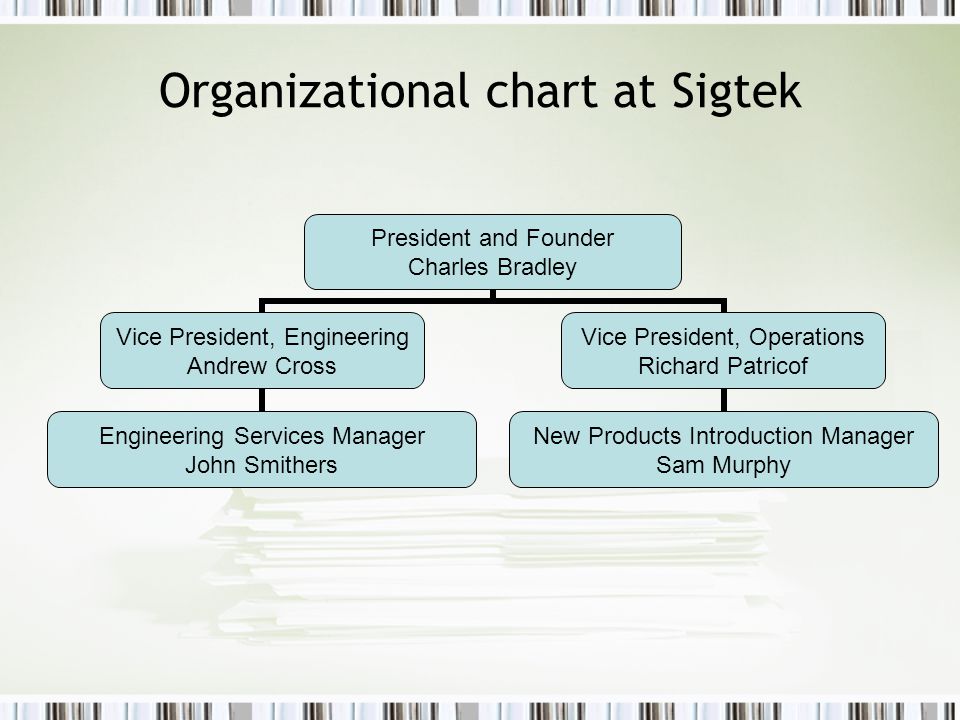 Organizational chart at Sigtek

President and Founder
Charles Bradley

Vice President, Engineering
Andrew Cross

Vice President, Operations
Richard Patricof

Engineering Services Manager
John Smithers

New Products Introduction Manager
Sam Murphy